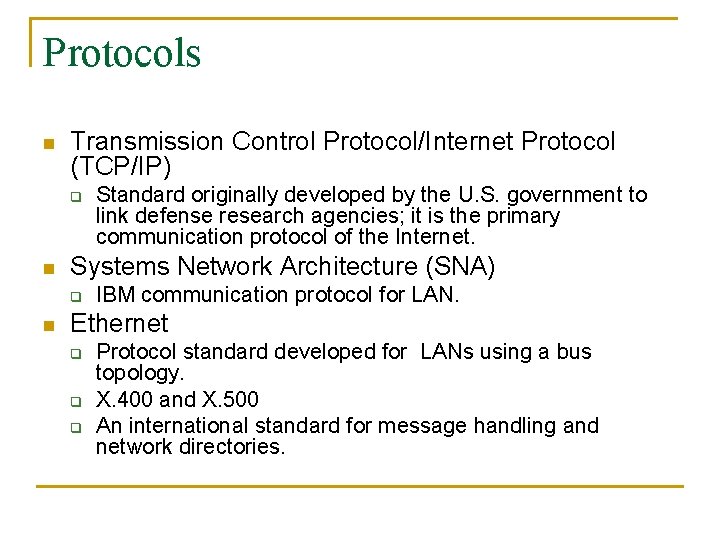 Protocols

- Transmission Control Protocol/Internet Protocol (TCP/IP)
  - Standard originally developed by the U.S. government to link defense research agencies; it is the primary communication protocol of the Internet.
- Systems Network Architecture (SNA)
  - IBM communication protocol for LAN.
- Ethernet
  - Protocol standard developed for LANs using a bus topology.
  - X.400 and X.500
  - An international standard for message handling and network directories.